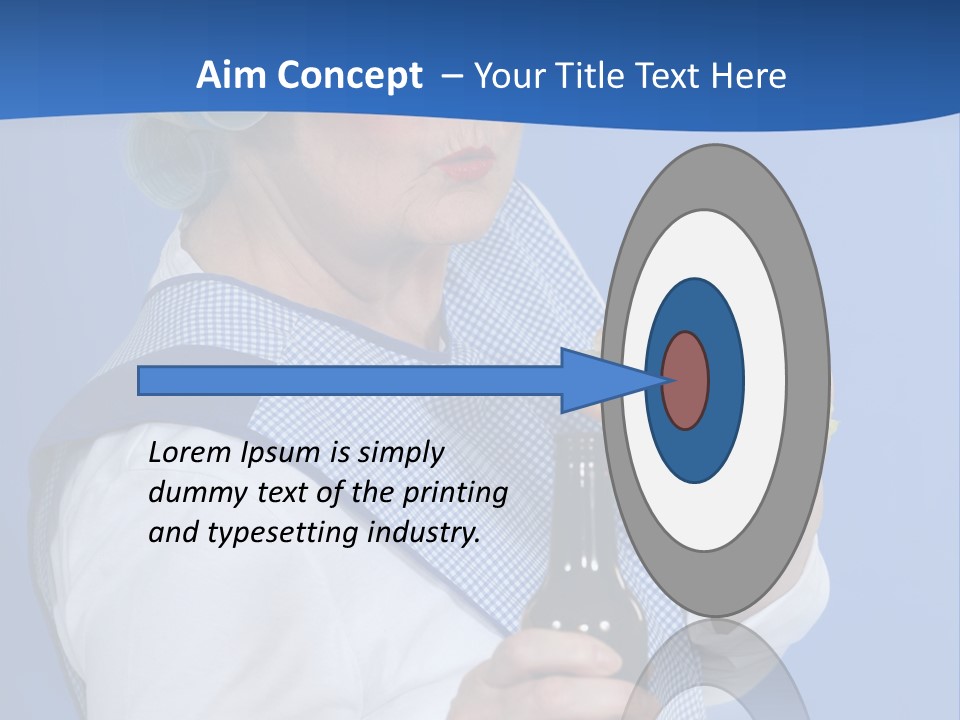 Aim Concept – Your Title Text Here

Lorem Ipsum is simply dummy text of the printing and typesetting industry.